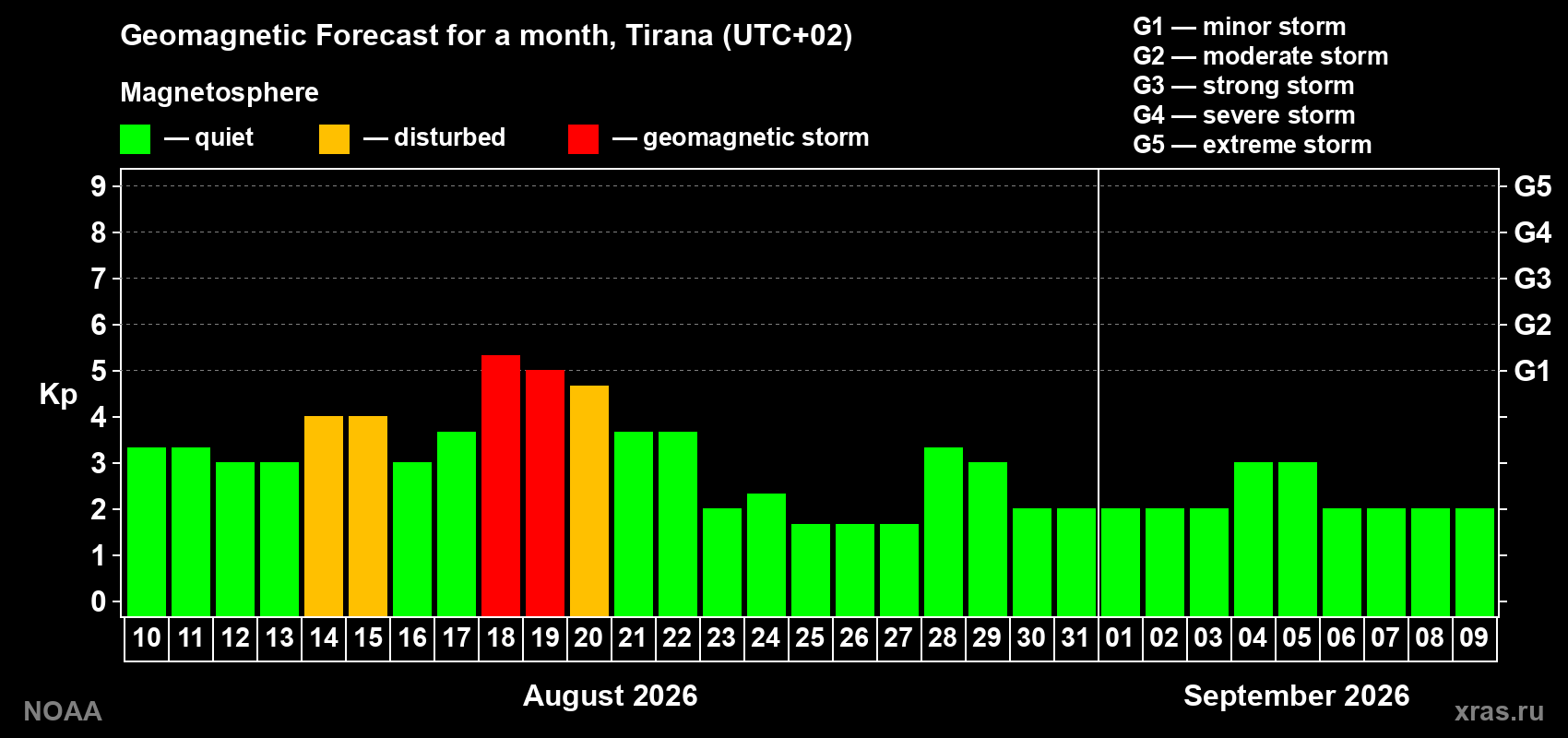 Geomagnetic Forecast for a month, Tirana (UTC+02)

Magnetosphere

— quiet — disturbed — geomagnetic storm

G1 — minor storm
G2 — moderate storm
G3 — strong storm
G4 — severe storm
G5 — extreme storm

Kp

9
8
7
6
5
4
3
2
1
0

G5
G4
G3
G2
G1

10 11 12 13 14 15 16 17 18 19 20 21 22 23 24 25 26 27 28 29 30 31 01 02 03 04 05 06 07 08 09

August 2026

September 2026

NOAA

xras.ru